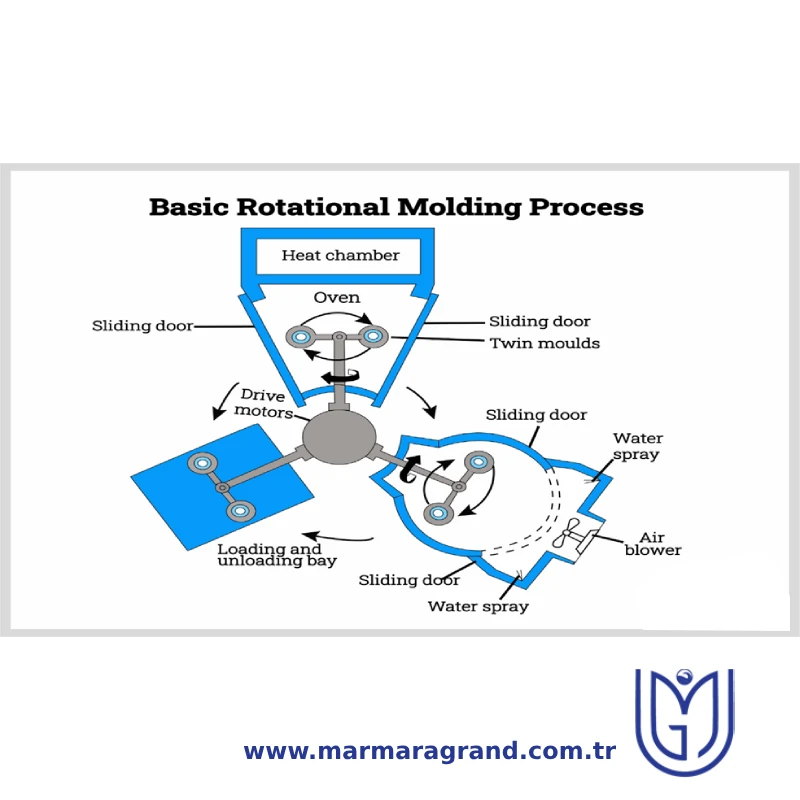 Basic Rotational Molding Process

Heat chamber

Oven

Sliding door

Sliding door

Twin moulds

Drive motors

Sliding door

Water spray

Air blower

Loading and unloading bay

Sliding door

Water spray

www.marmaragrand.com.tr